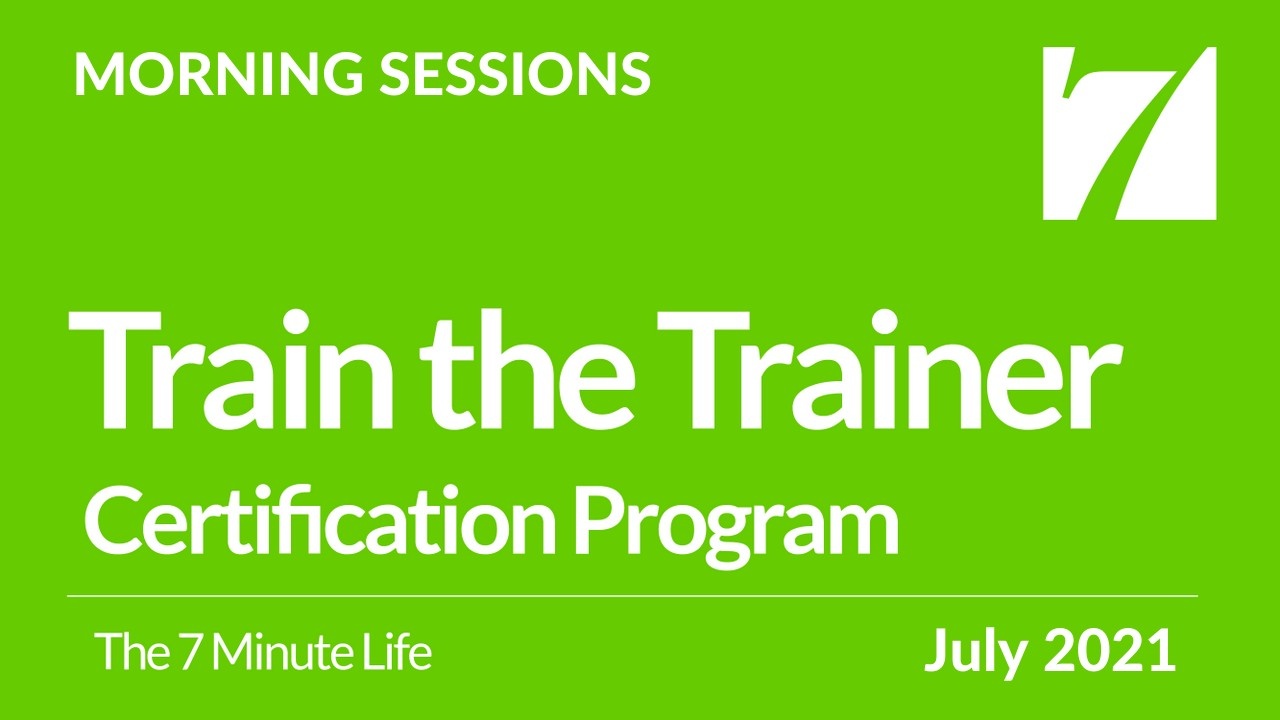 MORNING SESSIONS

7

Train the Trainer

Certification Program

The 7 Minute Life

July 2021